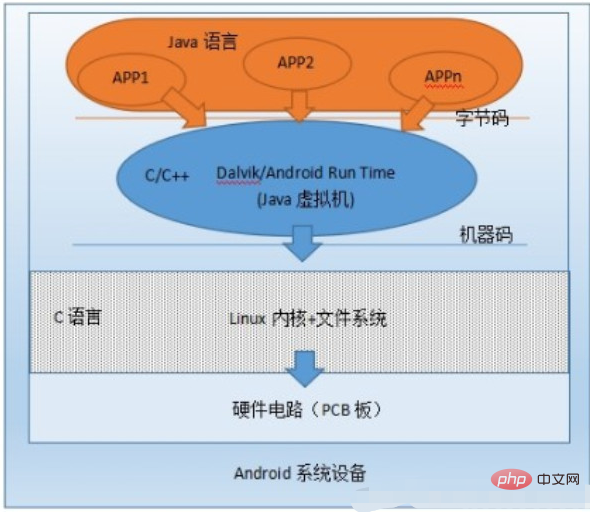 Java 语言

APP1

APP2

APPn

字节码

C/C++

Dalvik/Android Run Time

(Java 虚拟机)

机器码

C 语言

Linux 内核+文件系统

硬件电路（PCB 板）

Android 系统设备

php 中文网